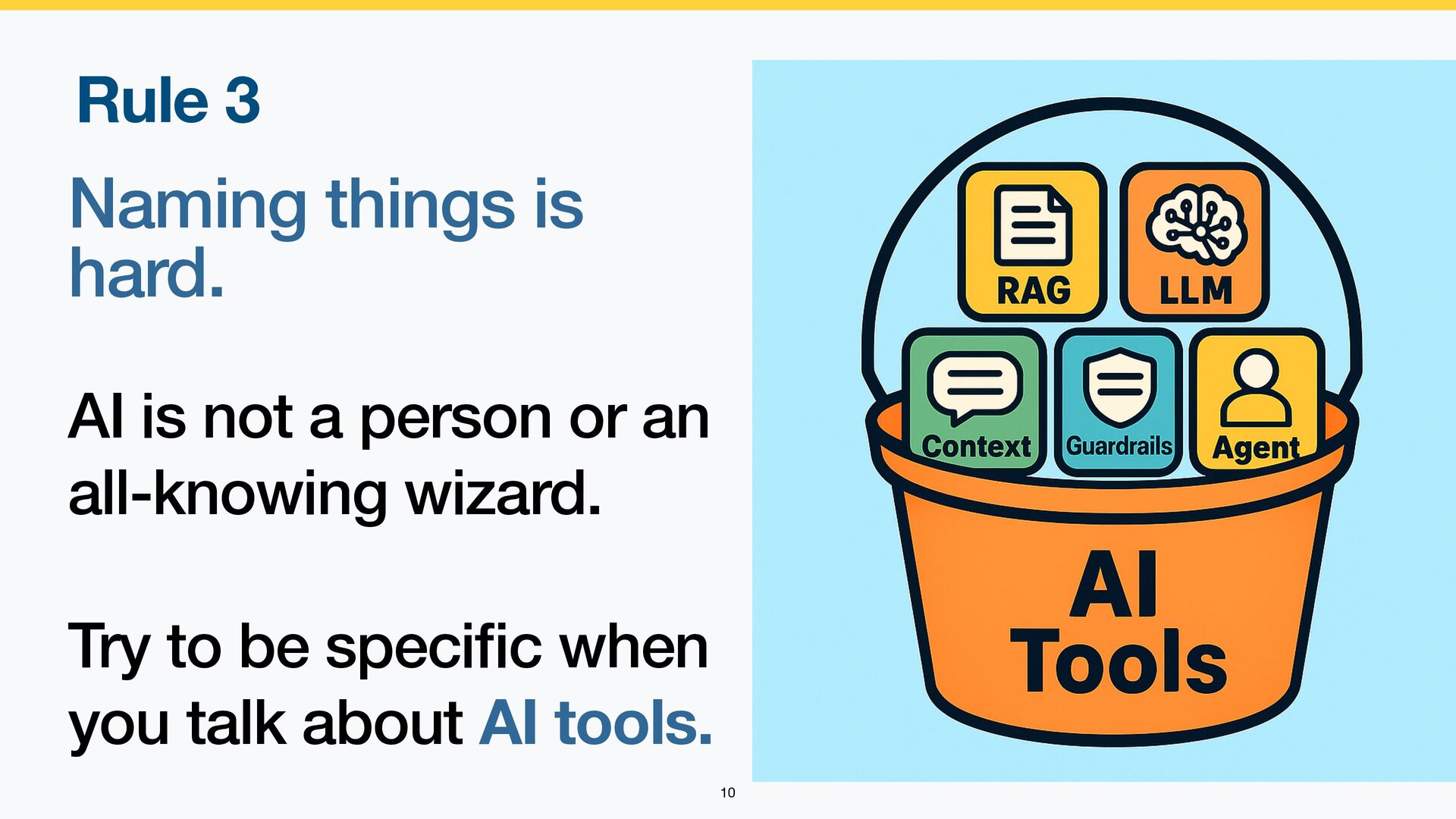 Rule 3

Naming things is hard.

AI is not a person or an all-knowing wizard.

Try to be specific when you talk about AI tools.

RAG

LLM

Context

Guardrails

Agent

AI Tools

10